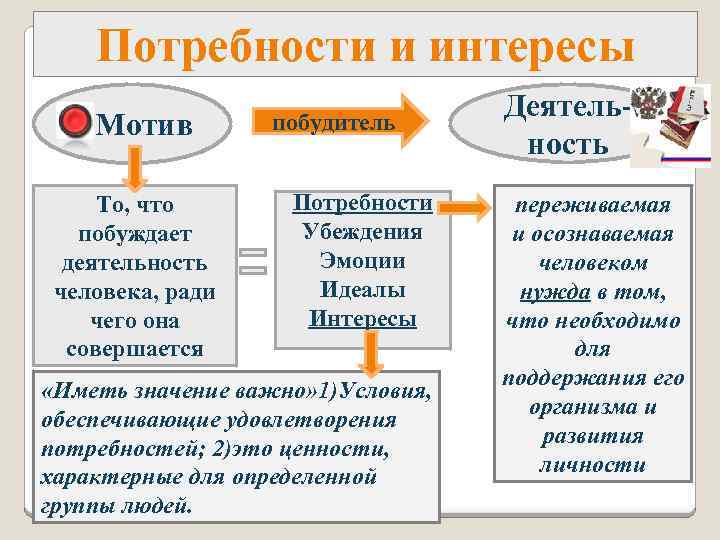 Потребности и интересы

Мотив

побудитель

Деятельность

То, что побуждает деятельность человека, ради чего она совершается

=

Потребности
Убеждения
Эмоции
Идеалы
Интересы

переживаемая и осознаваемая человеком нужда в том, что необходимо для поддержания его организма и развития личности

«Иметь значение важно»1)Условия, обеспечивающие удовлетворения потребностей; 2)это ценности, характерные для определенной группы людей.